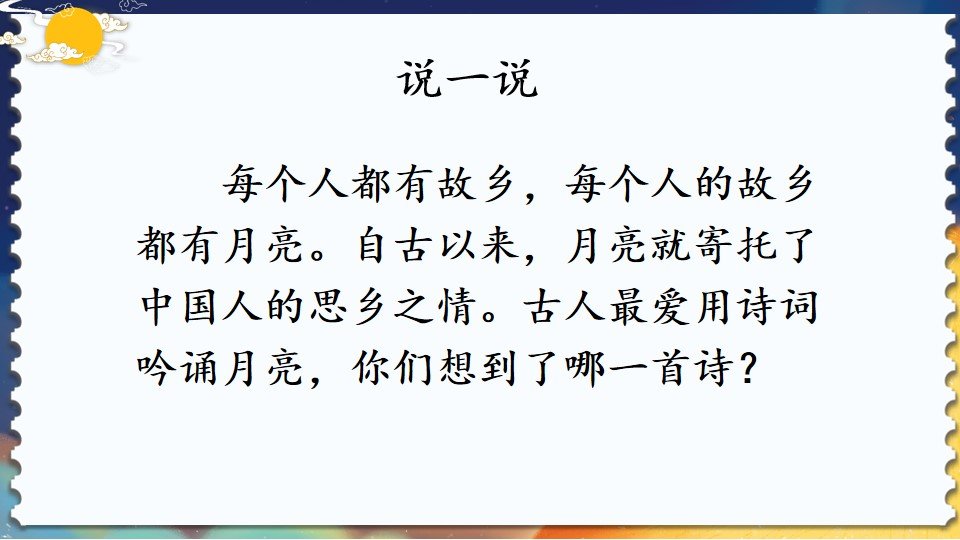 说一说

每个人都有故乡，每个人的故乡都有月亮。自古以来，月亮就寄托了中国人的思乡之情。古人最爱用诗词吟诵月亮，你们想到了哪一首诗？